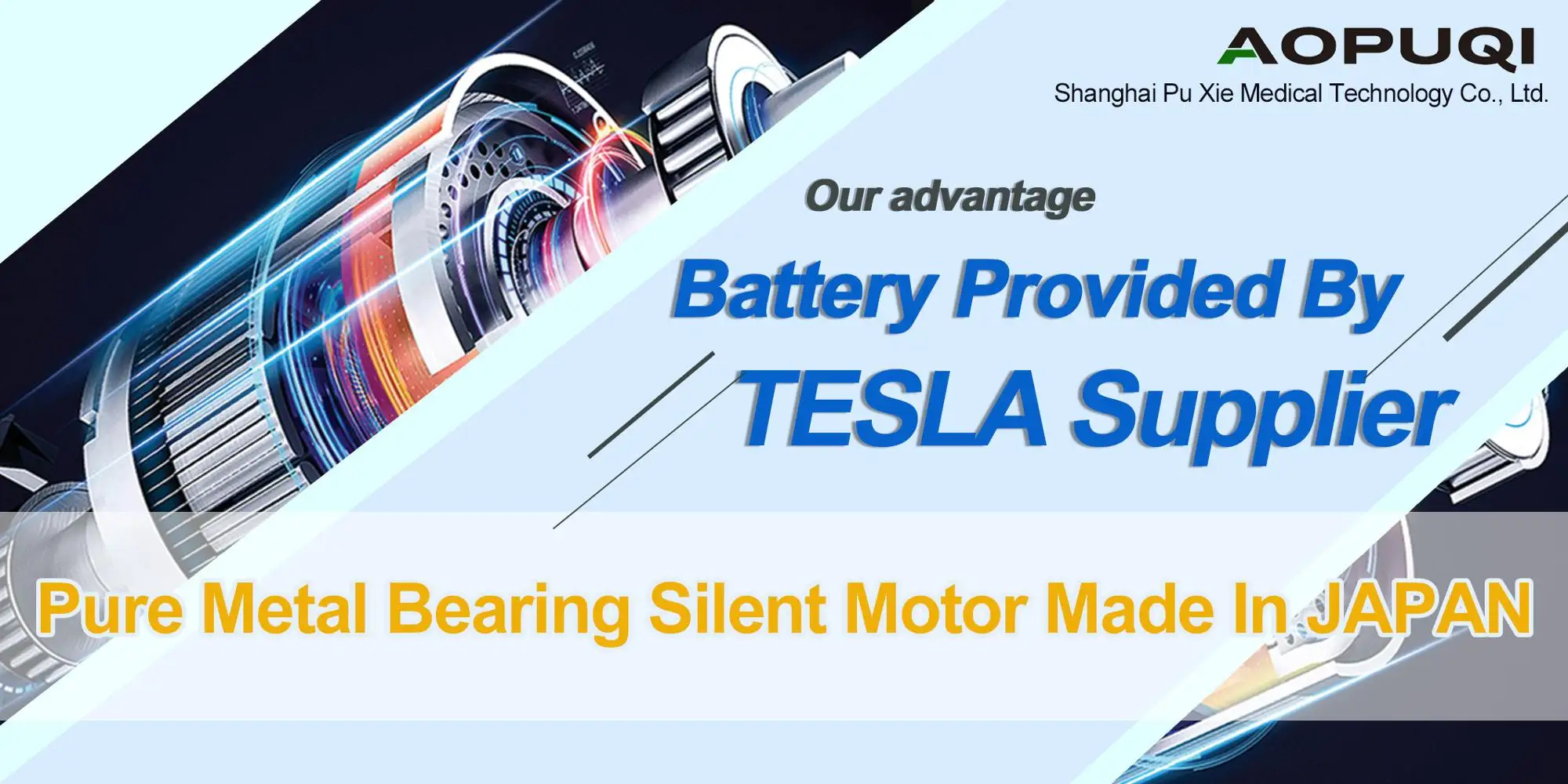 AOPUQI
Shanghai Pu Xie Medical Technology Co., Ltd.

Our advantage

Battery Provided By
TESLA Supplier

Pure Metal Bearing Silent Motor Made In JAPAN